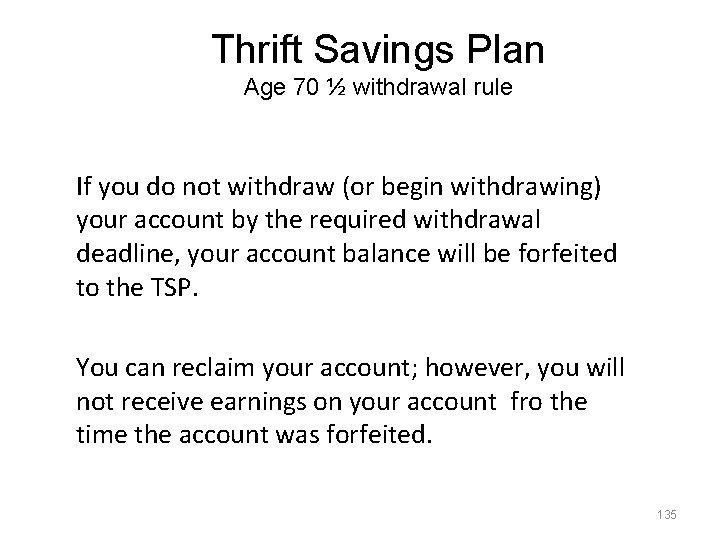 Thrift Savings Plan
Age 70 ½ withdrawal rule

If you do not withdraw (or begin withdrawing) your account by the required withdrawal deadline, your account balance will be forfeited to the TSP.

You can reclaim your account; however, you will not receive earnings on your account fro the time the account was forfeited.

135